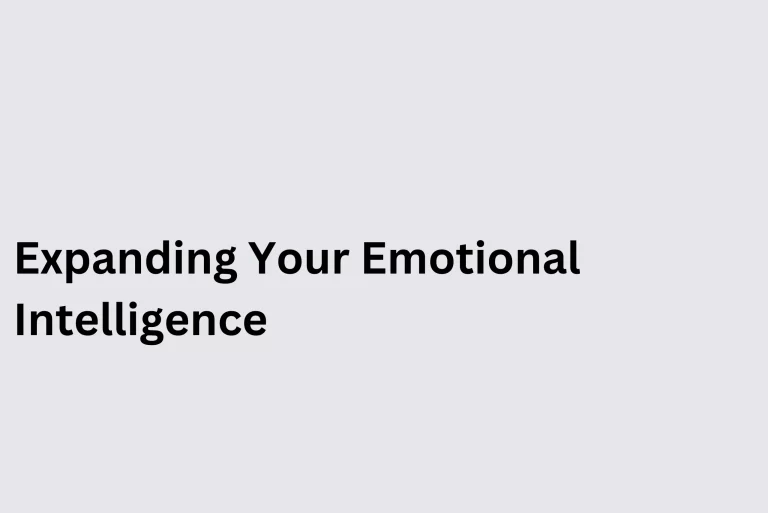 Expanding Your Emotional Intelligence